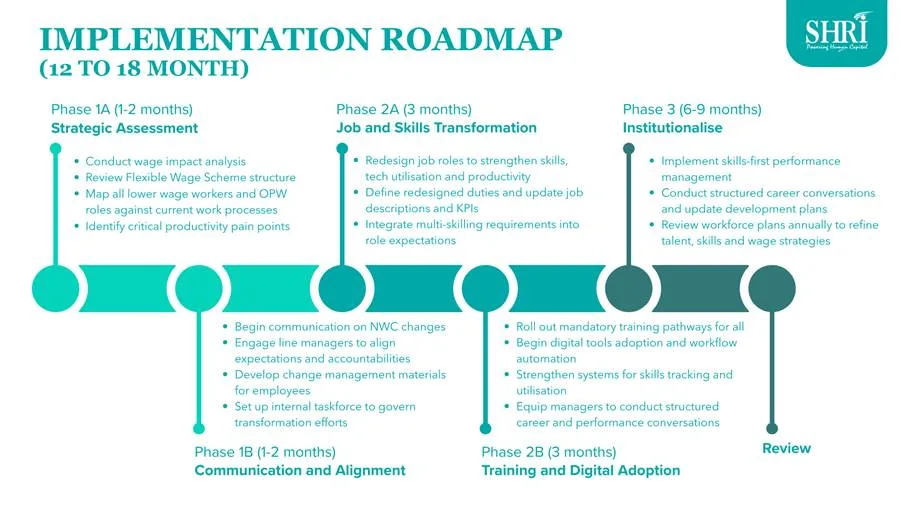 IMPLEMENTATION ROADMAP
(12 TO 18 MONTH)

SHRI
Powering Human Capital

Phase 1A (1-2 months)
Strategic Assessment

- Conduct wage impact analysis
- Review Flexible Wage Scheme structure
- Map all lower wage workers and OPW roles against current work processes
- Identify critical productivity pain points

Phase 2A (3 months)
Job and Skills Transformation

- Redesign job roles to strengthen skills, tech utilisation and productivity
- Define redesigned duties and update job descriptions and KPIs
- Integrate multi-skilling requirements into role expectations

Phase 3 (6-9 months)
Institutionalise

- Implement skills-first performance management
- Conduct structured career conversations and update development plans
- Review workforce plans annually to refine talent, skills and wage strategies

- Begin communication on NWC changes
- Engage line managers to align expectations and accountabilities
- Develop change management materials for employees
- Set up internal taskforce to govern transformation efforts

Phase 1B (1-2 months)
Communication and Alignment

- Roll out mandatory training pathways for all
- Begin digital tools adoption and workflow automation
- Strengthen systems for skills tracking and utilisation
- Equip managers to conduct structured career and performance conversations

Phase 2B (3 months)
Training and Digital Adoption

Review